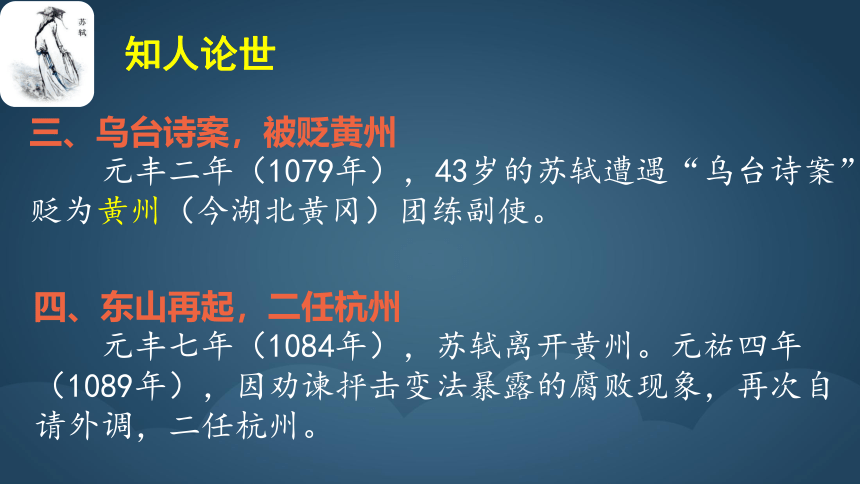 苏轼

知人论世

三、乌台诗案，被贬黄州

元丰二年（1079年），43岁的苏轼遭遇“乌台诗案”贬为黄州（今湖北黄冈）团练副使。

四、东山再起，二任杭州

元丰七年（1084年），苏轼离开黄州。元祐四年（1089年），因劝谏抨击变法暴露的腐败现象，再次自请外调，二任杭州。